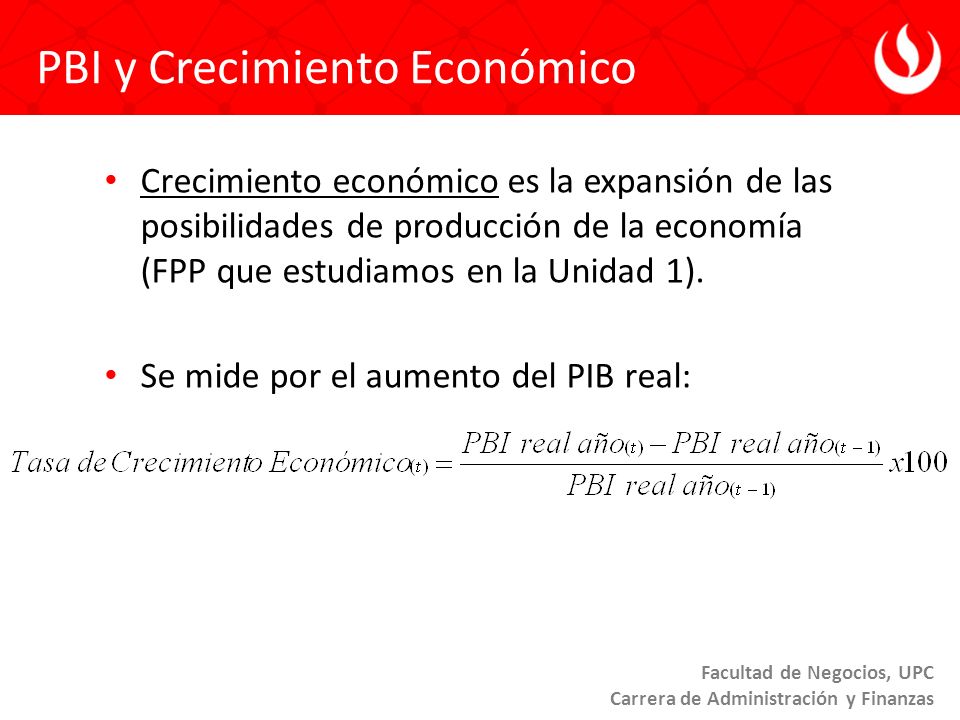 PBI y Crecimiento Económico

• Crecimiento económico es la expansión de las posibilidades de producción de la economía (FPP que estudiamos en la Unidad 1).

• Se mide por el aumento del PIB real:

$Tasa\ de\ Crecimiento\ Económico_{(t)} = \frac{PBI\ real\ año_{(t)} - PBI\ real\ año_{(t-1)}}{PBI\ real\ año_{(t-1)}} x100$

Facultad de Negocios, UPC
Carrera de Administración y Finanzas